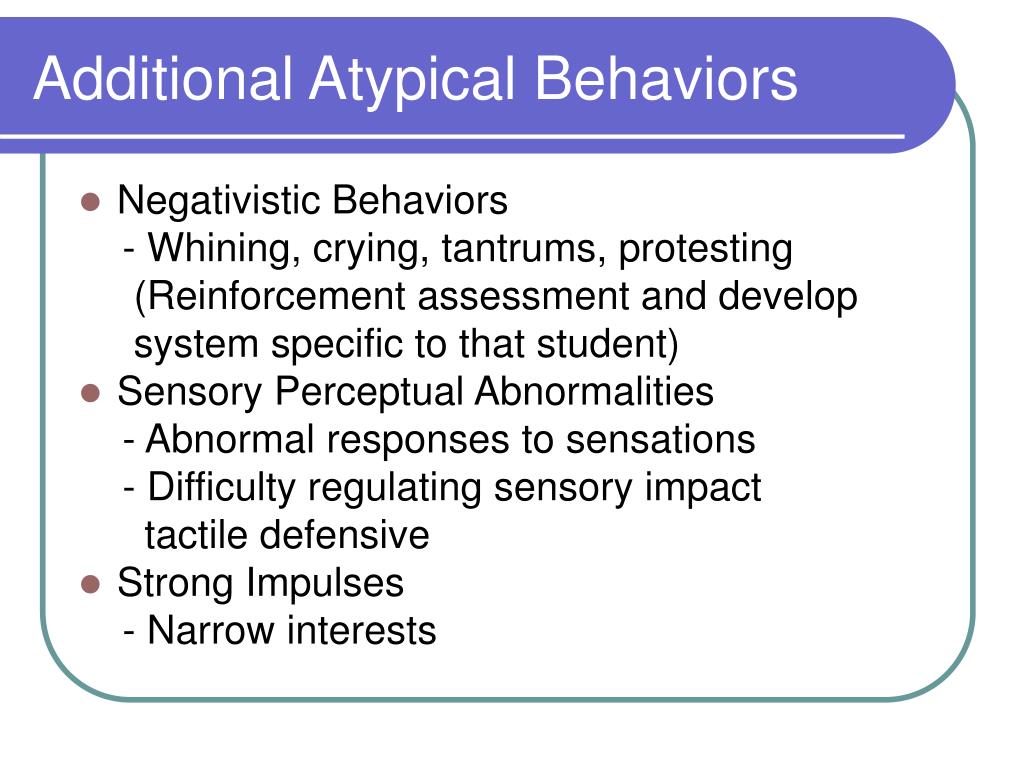 Additional Atypical Behaviors

- Negativistic Behaviors
 - Whining, crying, tantrums, protesting (Reinforcement assessment and develop system specific to that student)
- Sensory Perceptual Abnormalities
 - Abnormal responses to sensations
 - Difficulty regulating sensory impact tactile defensive
- Strong Impulses
 - Narrow interests